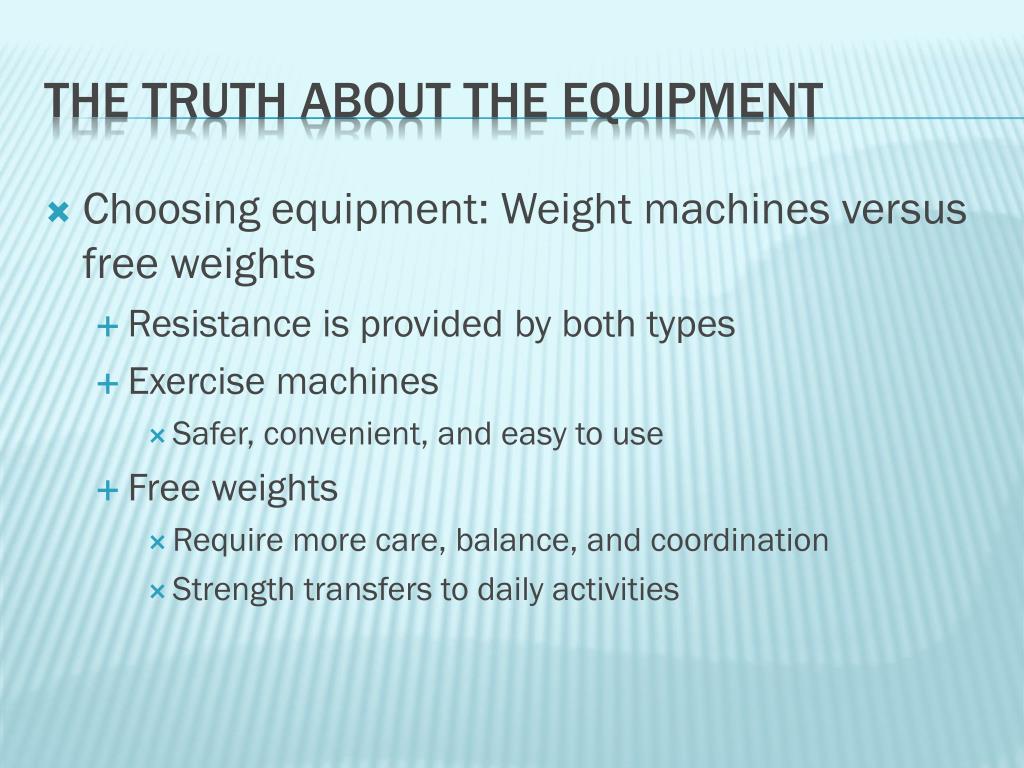 THE TRUTH ABOUT THE EQUIPMENT

Choosing equipment: Weight machines versus free weights

Resistance is provided by both types

Exercise machines

Safer, convenient, and easy to use

Free weights

Require more care, balance, and coordination

Strength transfers to daily activities